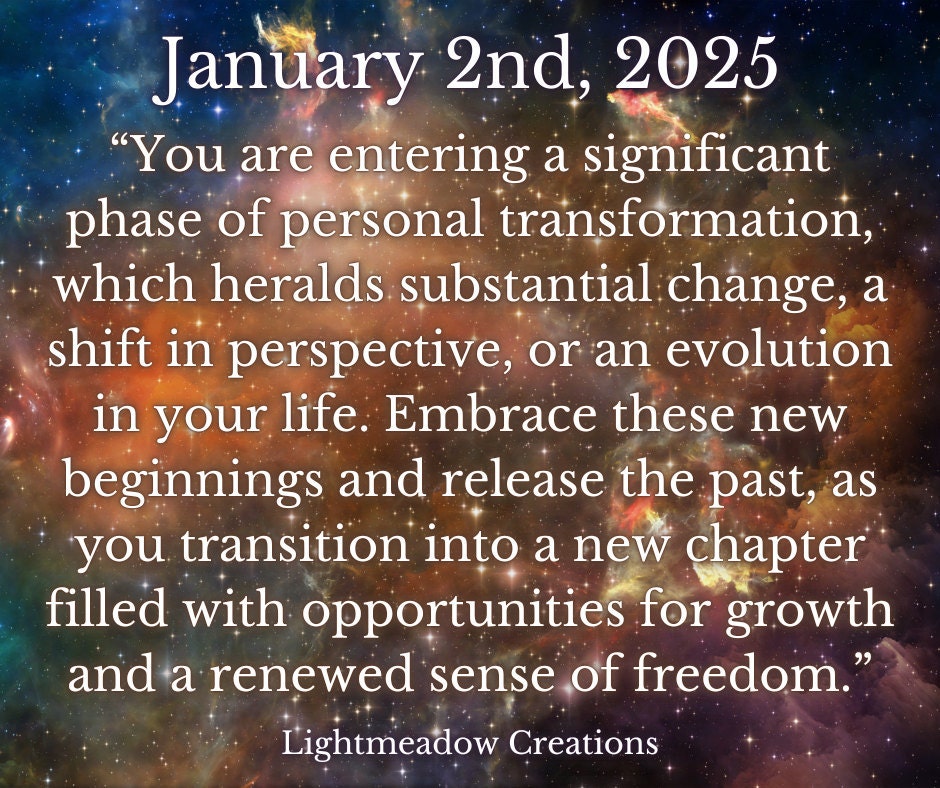 January 2nd, 2025

“You are entering a significant phase of personal transformation, which heralds substantial change, a shift in perspective, or an evolution in your life. Embrace these new beginnings and release the past, as you transition into a new chapter filled with opportunities for growth and a renewed sense of freedom.”

Lightmeadow Creations